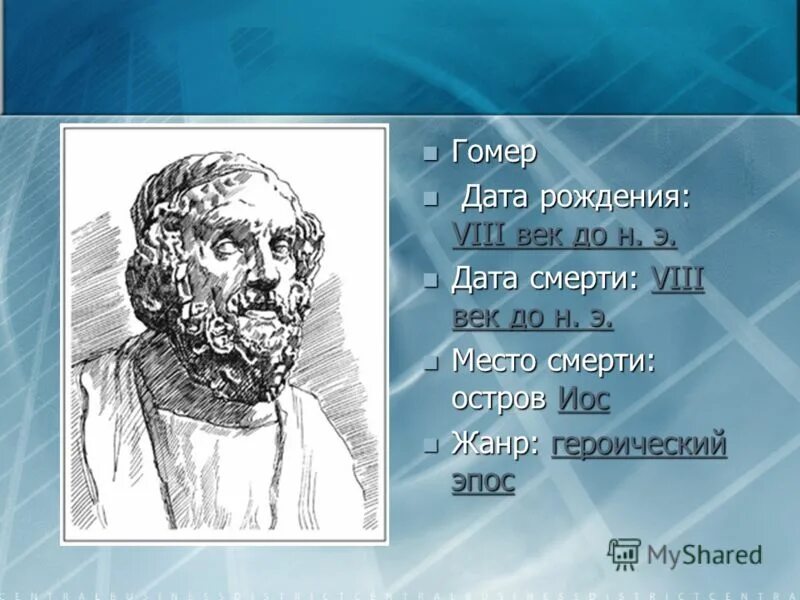 Гомер

Дата рождения: VIII век до н. э.

Дата смерти: VIII век до н. э.

Место смерти: остров Иос

Жанр: героический эпос

MyShared

CENTRALBUSINESSDISTRICTCENTRALBUSINESSDISTRICTCENTRA